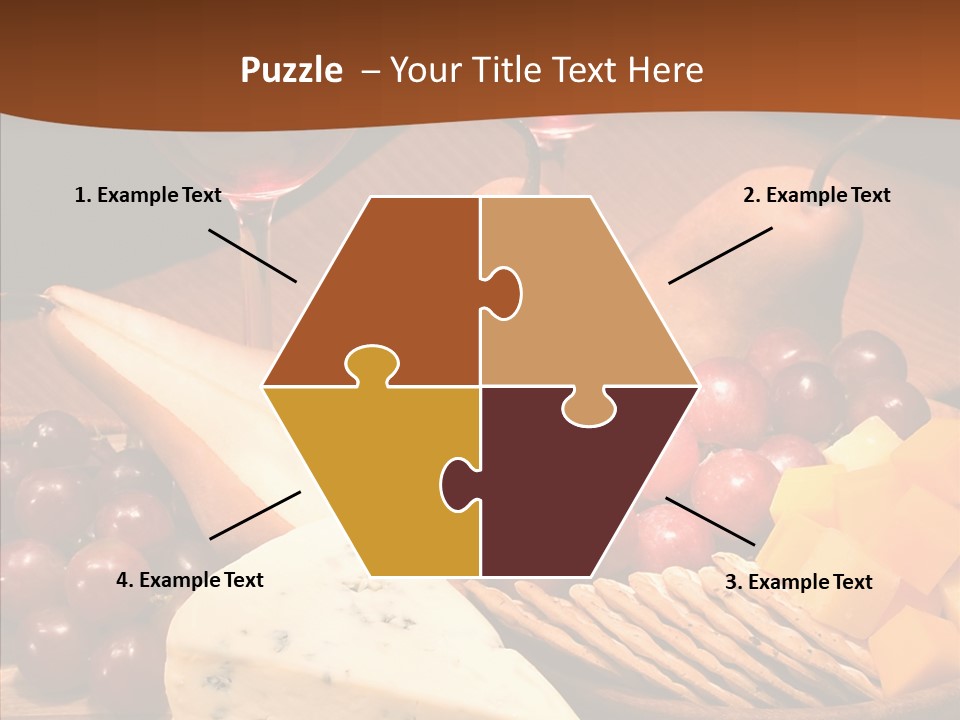 Puzzle – Your Title Text Here

1. Example Text

2. Example Text

4. Example Text

3. Example Text